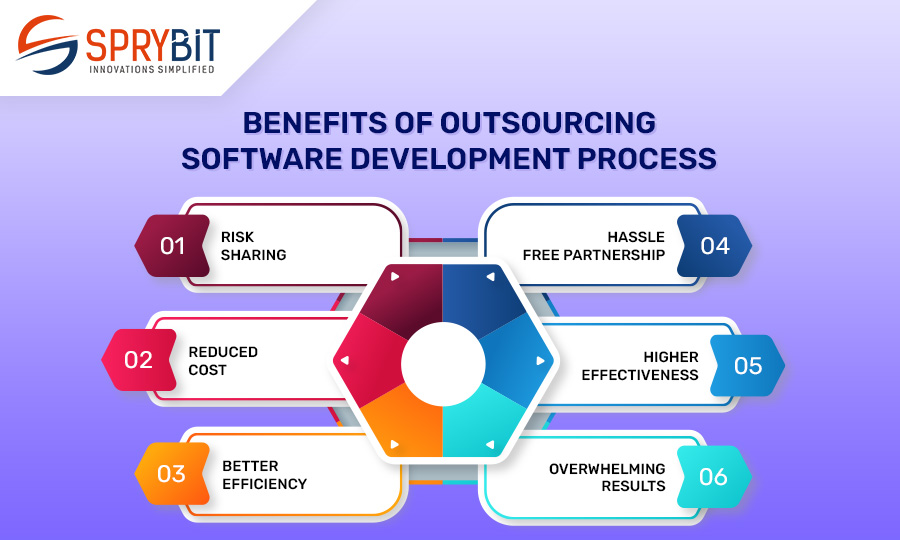 SPRYBIT
INNOVATIONS SIMPLIFIED

BENEFITS OF OUTSOURCING SOFTWARE DEVELOPMENT PROCESS

01 RISK SHARING

02 REDUCED COST

03 BETTER EFFICIENCY

HASSLE FREE PARTNERSHIP 04

HIGHER EFFECTIVENESS 05

OVERWHELMING RESULTS 06